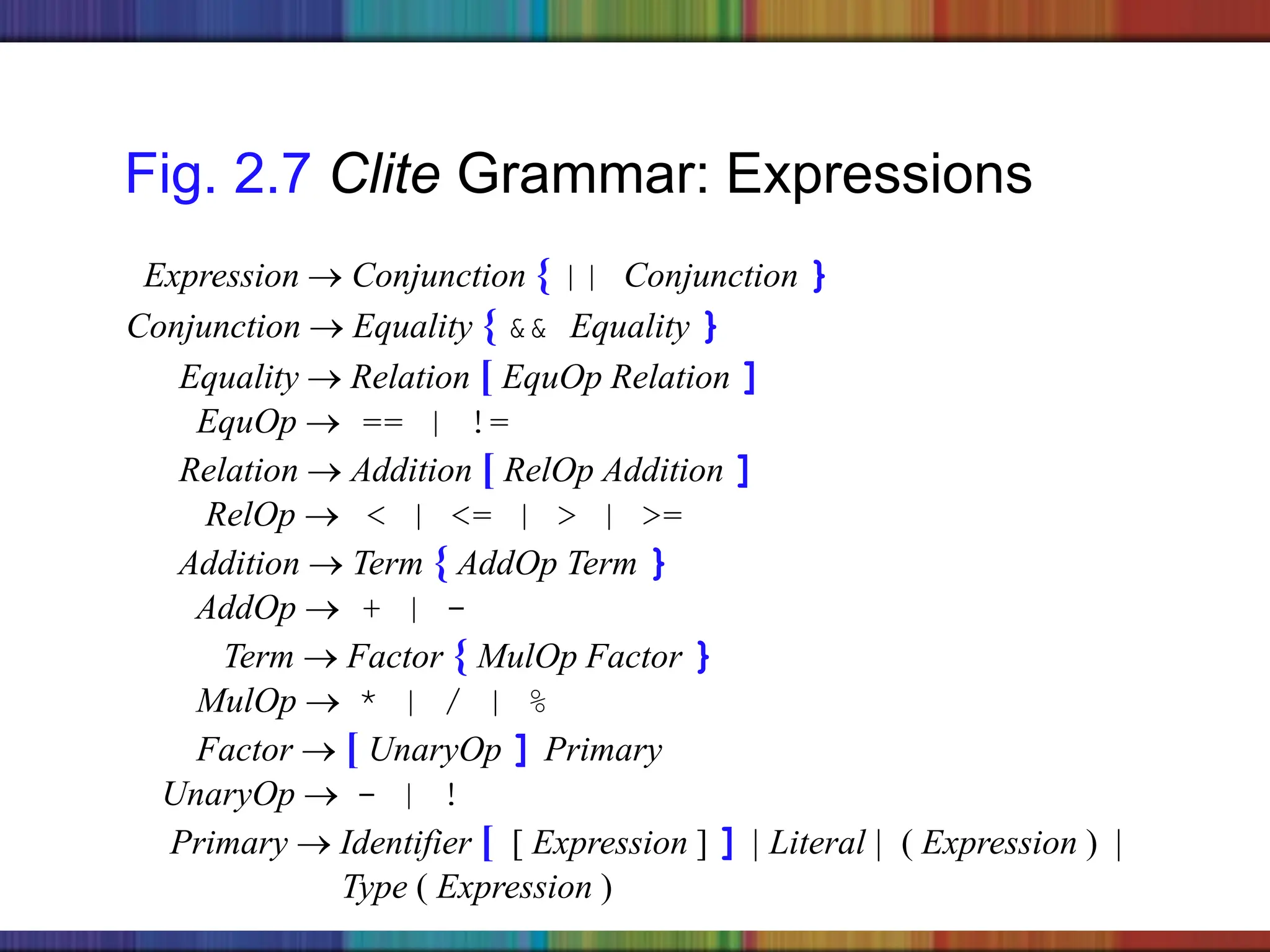 Fig. 2.7 Clite Grammar: Expressions

Expression → Conjunction { || Conjunction }
Conjunction → Equality { && Equality }
Equality → Relation [ EquOp Relation ]
EquOp → == | !=
Relation → Addition [ RelOp Addition ]
RelOp → < | <= | > | >=
Addition → Term { AddOp Term }
AddOp → + | -
Term → Factor { MulOp Factor }
MulOp → * | / | %
Factor → [ UnaryOp ] Primary
UnaryOp → - | !
Primary → Identifier [ [ Expression ] ] | Literal | ( Expression ) | Type ( Expression )